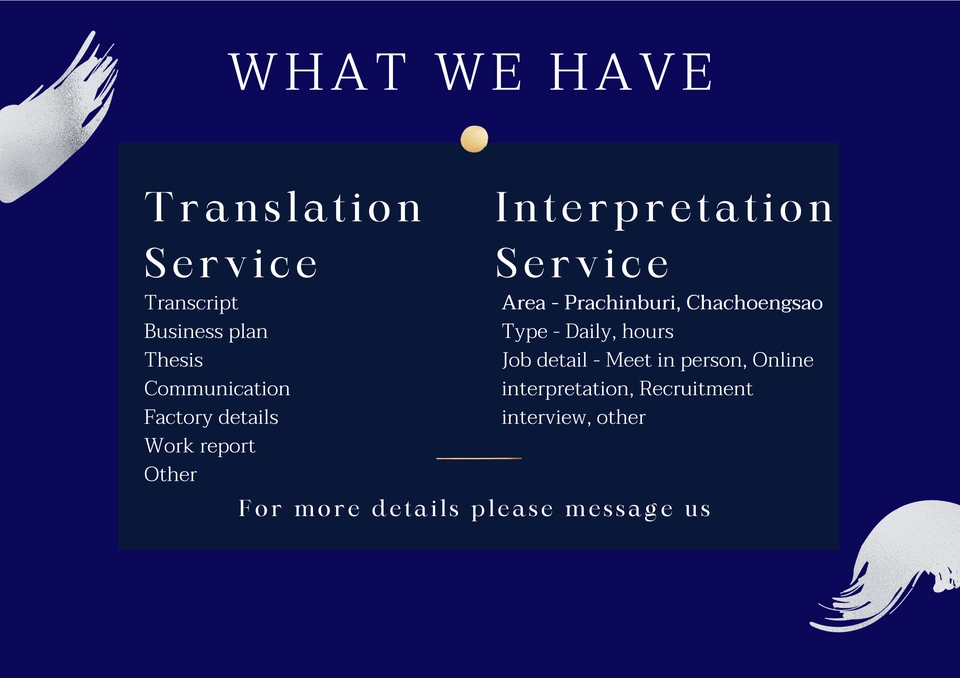 WHAT WE HAVE

Translation Service
Transcript
Business plan
Thesis
Communication
Factory details
Work report
Other

Interpretation Service
Area - Prachinburi, Chachoengsao
Type - Daily, hours
Job detail - Meet in person, Online interpretation, Recruitment interview, other

For more details please message us